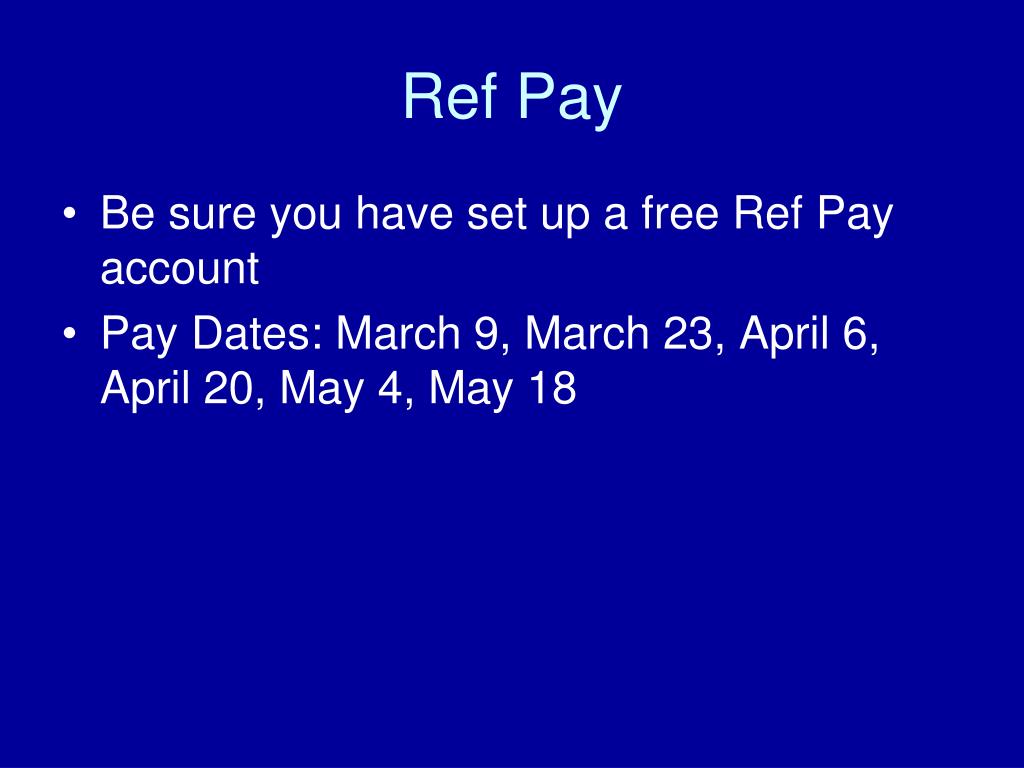 Ref Pay

• Be sure you have set up a free Ref Pay account
• Pay Dates: March 9, March 23, April 6, April 20, May 4, May 18